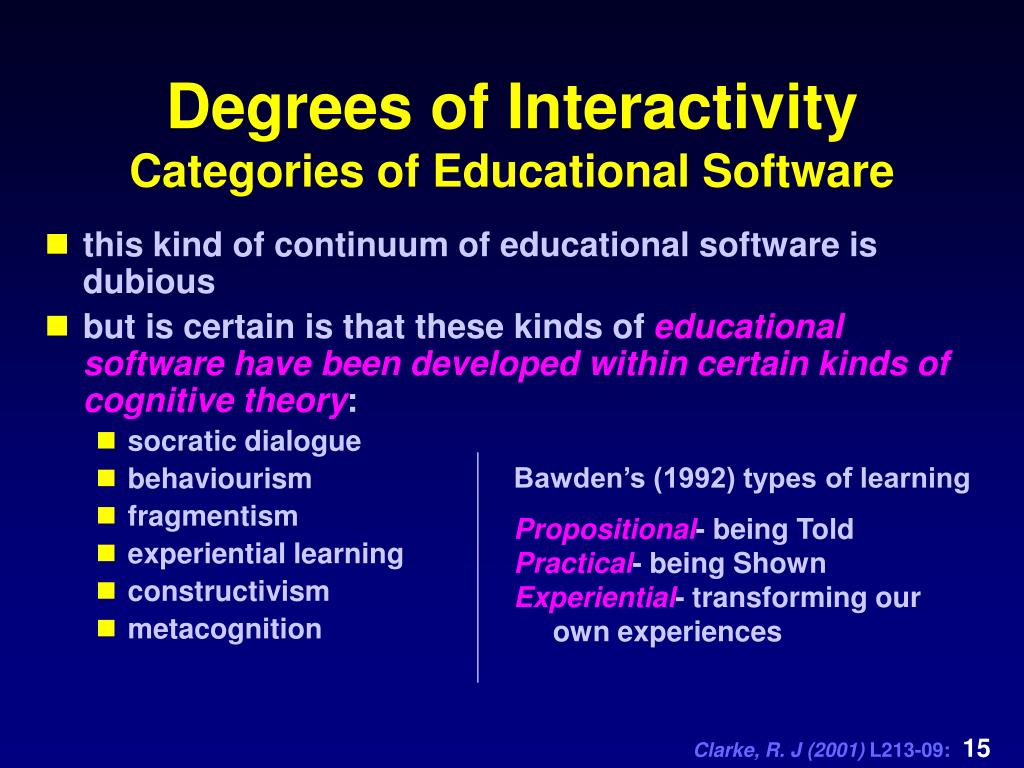 Degrees of Interactivity
Categories of Educational Software

this kind of continuum of educational software is dubious

but is certain is that these kinds of educational software have been developed within certain kinds of cognitive theory:

socratic dialogue
behaviourism
fragmentism
experiential learning
constructivism
metacognition

Bawden's (1992) types of learning

Propositional- being Told
Practical- being Shown
Experiential- transforming our own experiences

Clarke, R. J (2001) L213-09: 15